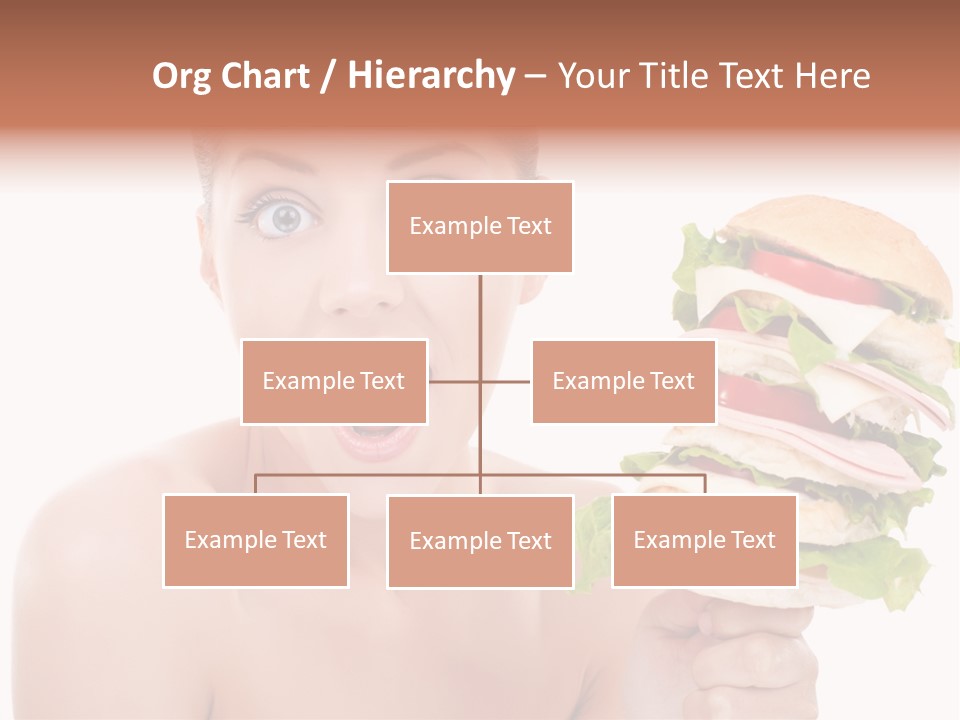 Org Chart / Hierarchy – Your Title Text Here

Example Text

Example Text

Example Text

Example Text

Example Text

Example Text